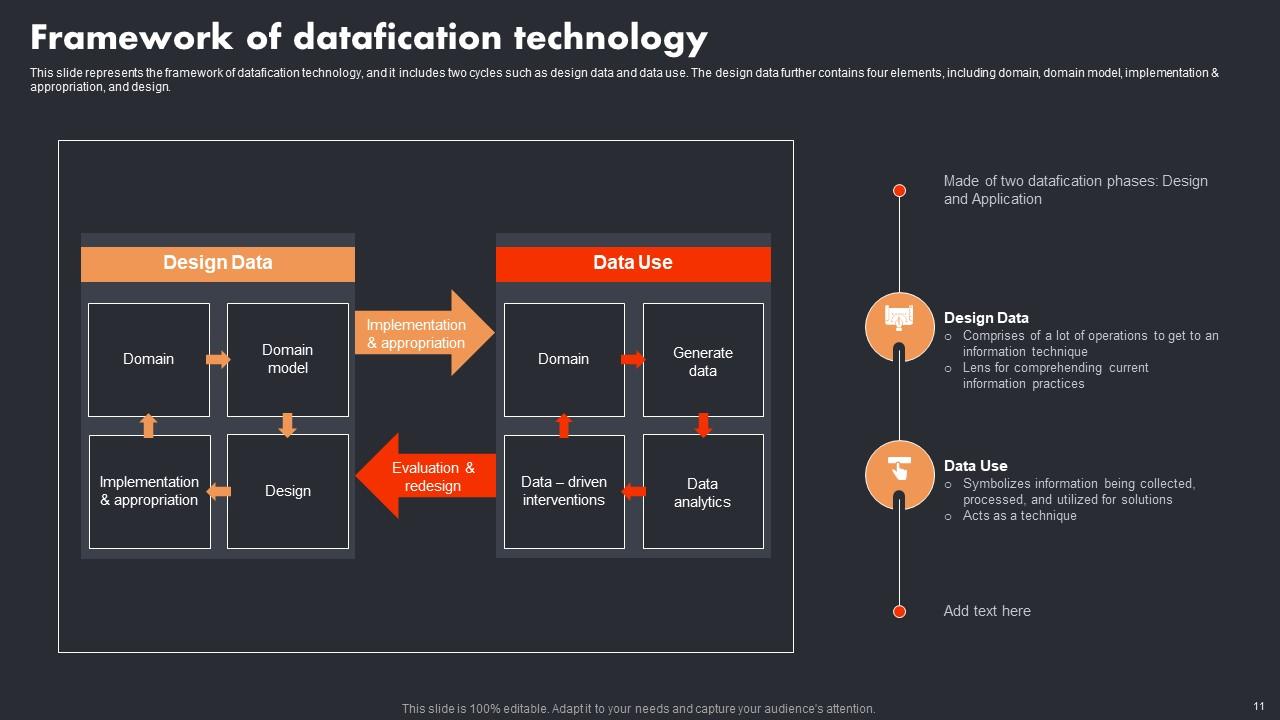 Framework of datafication technology

This slide represents the framework of datafication technology, and it includes two cycles such as design data and data use. The design data further contains four elements, including domain, domain model, implementation & appropriation, and design.

Design Data

Domain

Domain model

Implementation & appropriation

Design

Implementation & appropriation

Evaluation & redesign

Data Use

Domain

Generate data

Data – driven interventions

Data analytics

Made of two datafication phases: Design and Application

Design Data
○ Comprises of a lot of operations to get to an information technique
○ Lens for comprehending current information practices

Data Use
○ Symbolizes information being collected, processed, and utilized for solutions
○ Acts as a technique

Add text here

This slide is 100% editable. Adapt it to your needs and capture your audience's attention.

11